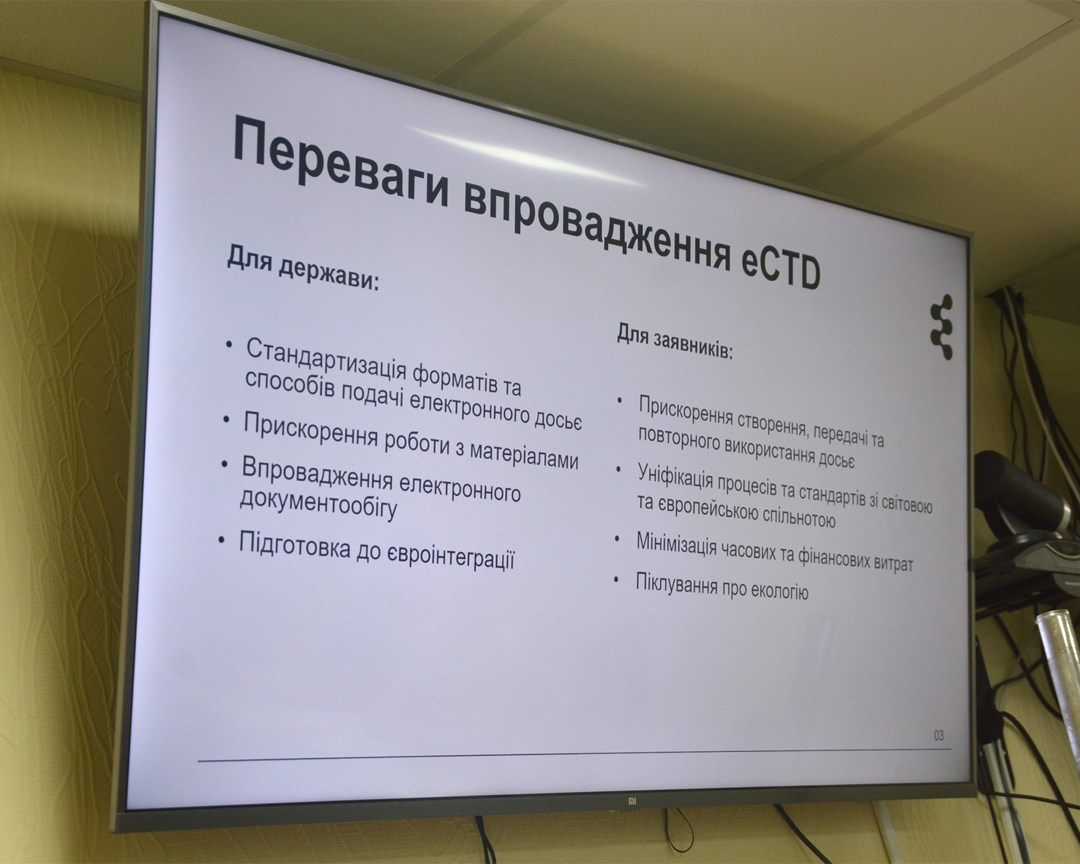 Переваги впровадження eCTD

Для держави:

• Стандартизація форматів та способів подачі електронного досьє
• Прискорення роботи з матеріалами
• Впровадження електронного документообігу
• Підготовка до євроінтеграції

Для заявників:

• Прискорення створення, передачі та повторного використання досьє
• Уніфікація процесів та стандартів зі світовою та європейською спільнотою
• Мінімізація часових та фінансових витрат
• Піклування про екологію

03

mi